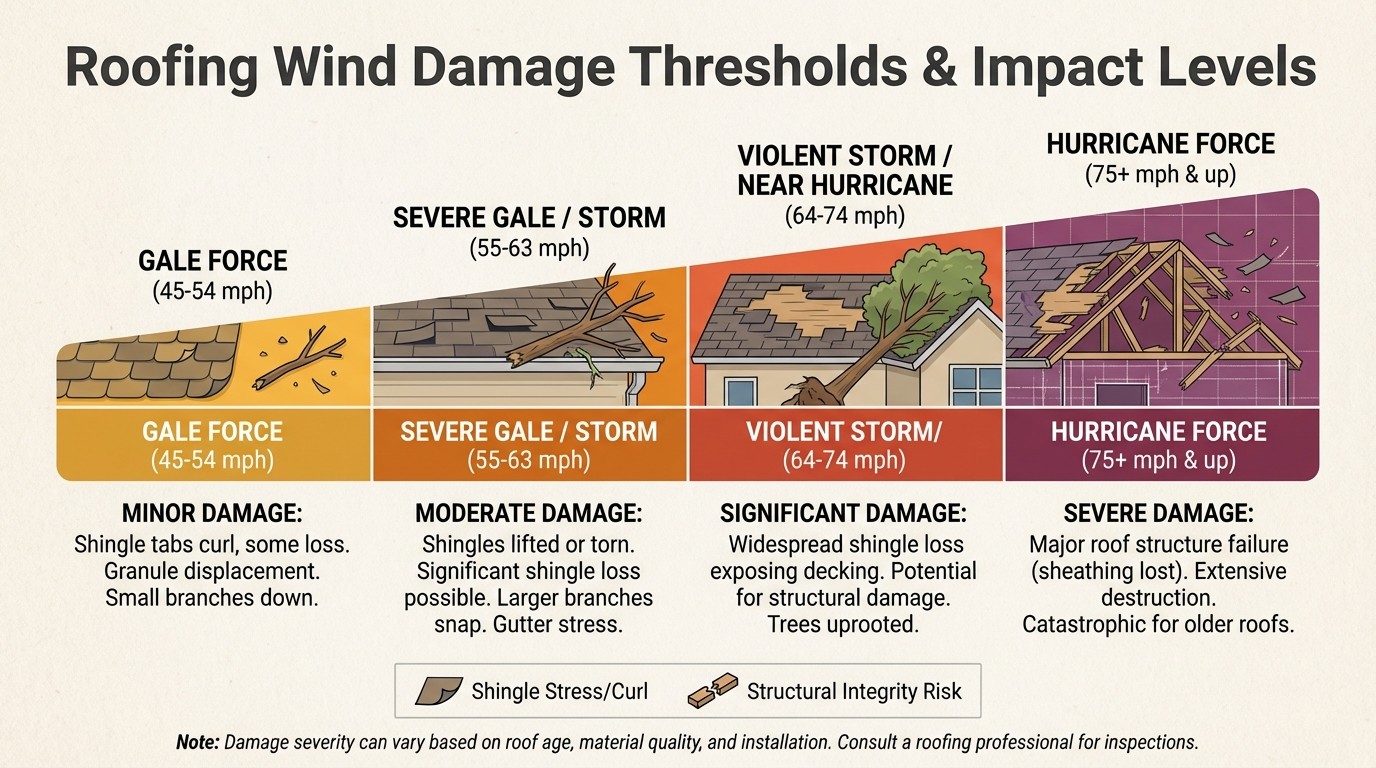 Roofing Wind Damage Thresholds & Impact Levels

GALE FORCE
(45-54 mph)

SEVERE GALE / STORM
(55-63 mph)

VIOLENT STORM / NEAR HURRICANE
(64-74 mph)

HURRICANE FORCE
(75+ mph & up)

GALE FORCE
(45-54 mph)

SEVERE GALE / STORM
(55-63 mph)

VIOLENT STORM/
(64-74 mph)

HURRICANE FORCE
(75+ mph & up)

MINOR DAMAGE:
Shingle tabs curl, some loss. Granule displacement. Small branches down.

MODERATE DAMAGE:
Shingles lifted or torn. Significant shingle loss possible. Larger branches snap. Gutter stress.

SIGNIFICANT DAMAGE:
Widespread shingle loss exposing decking. Potential for structural damage. Trees uprooted.

SEVERE DAMAGE:
Major roof structure failure (sheathing lost). Extensive destruction. Catastrophic for older roofs.

Shingle Stress/Curl
Structural Integrity Risk

Note: Damage severity can vary based on roof age, material quality, and installation. Consult a roofing professional for inspections.